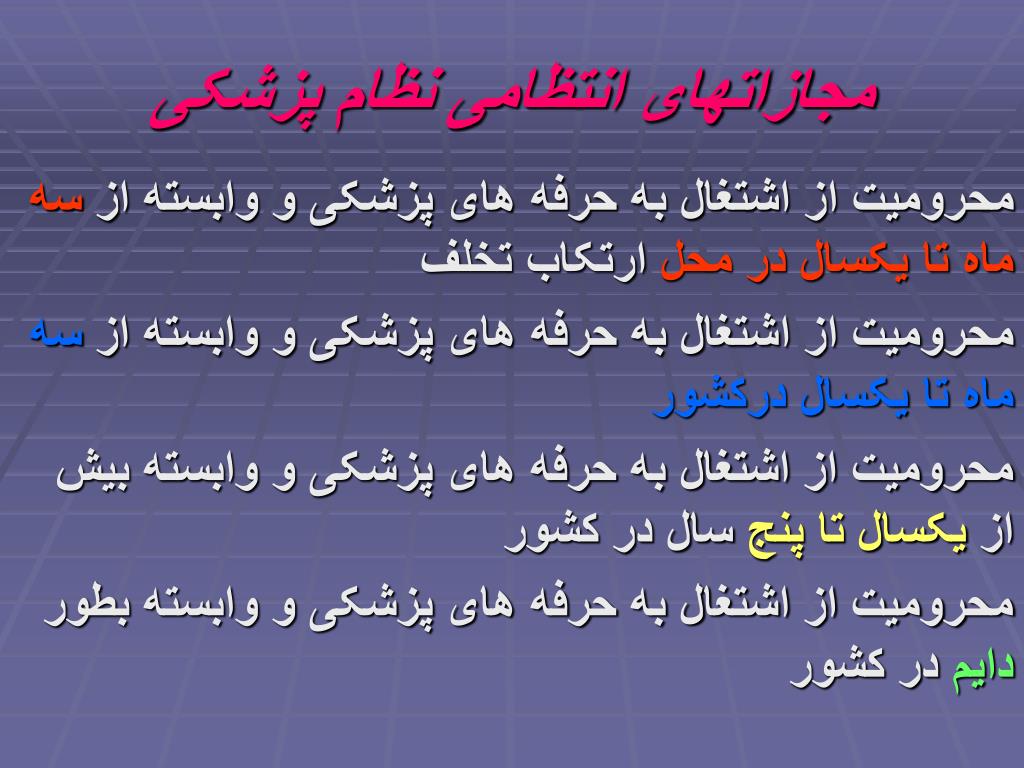 مجازاتهای انتظامی نظام پزشکی

محرومیت از اشتغال به حرفه های پزشکی و وابسته از سه ماه تا یکسال در محل ارتکاب تخلف

محرومیت از اشتغال به حرفه های پزشکی و وابسته از سه ماه تا یکسال درکشور

محرومیت از اشتغال به حرفه های پزشکی و وابسته بیش از یکسال تا پنج سال در کشور

محرومیت از اشتغال به حرفه های پزشکی و وابسته بطور دایم در کشور